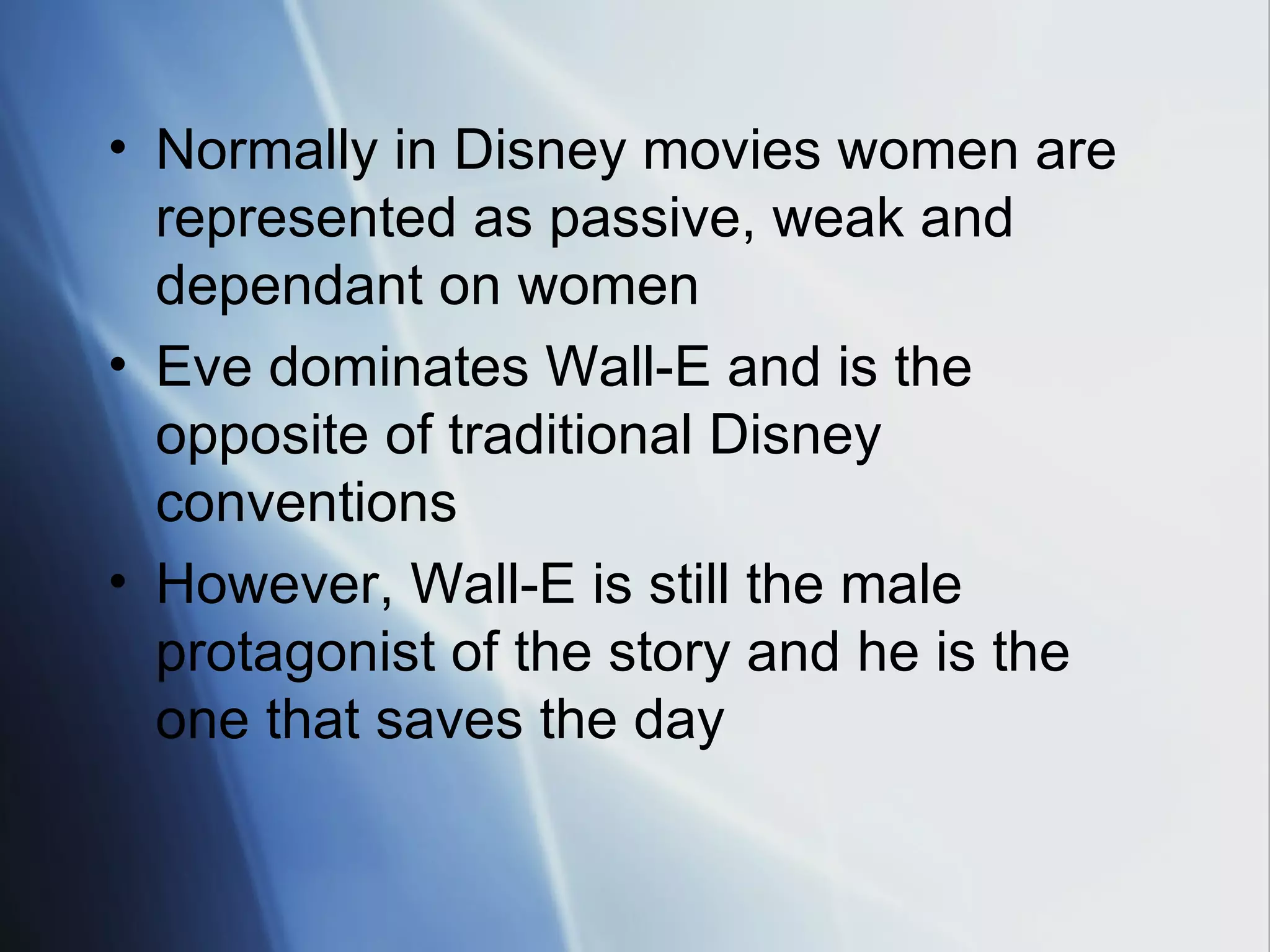 • Normally in Disney movies women are represented as passive, weak and dependant on women
• Eve dominates Wall-E and is the opposite of traditional Disney conventions
• However, Wall-E is still the male protagonist of the story and he is the one that saves the day